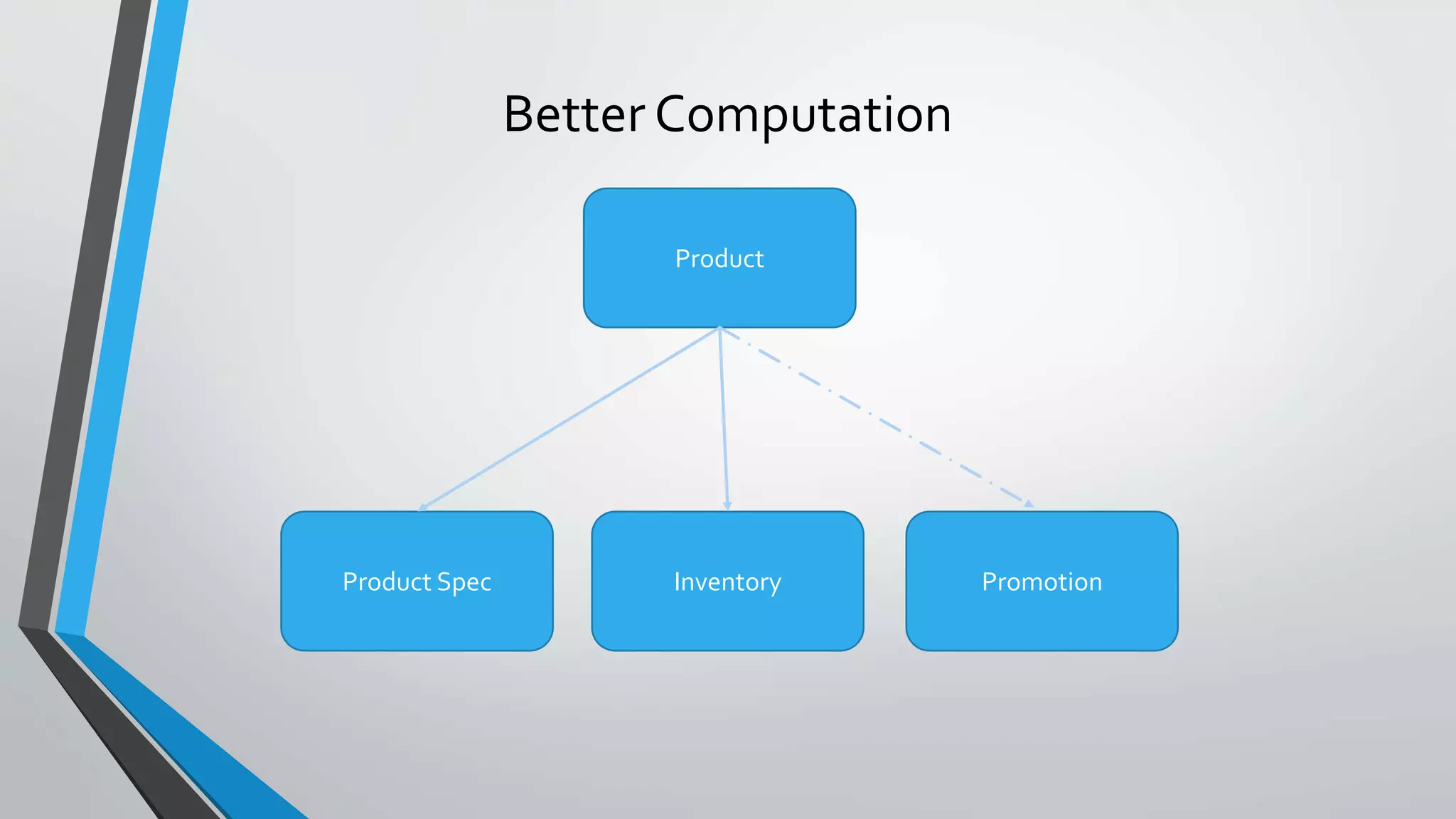 Better Computation

Product

Product Spec

Inventory

Promotion